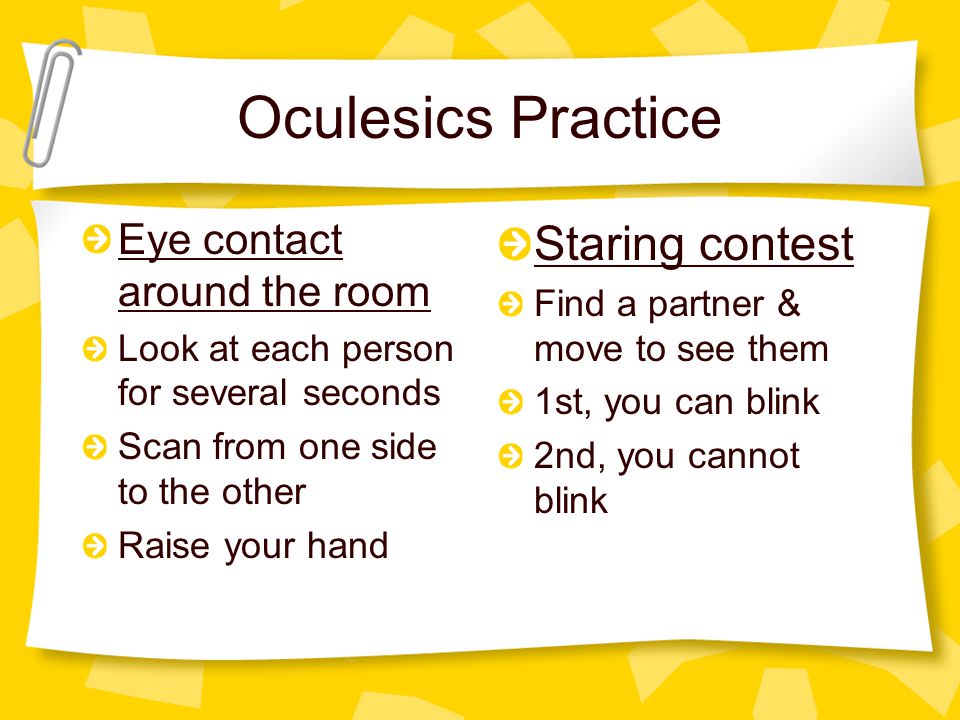 Oculesics Practice

Eye contact around the room

Look at each person for several seconds

Scan from one side to the other

Raise your hand

Staring contest

Find a partner & move to see them

1st, you can blink

2nd, you cannot blink